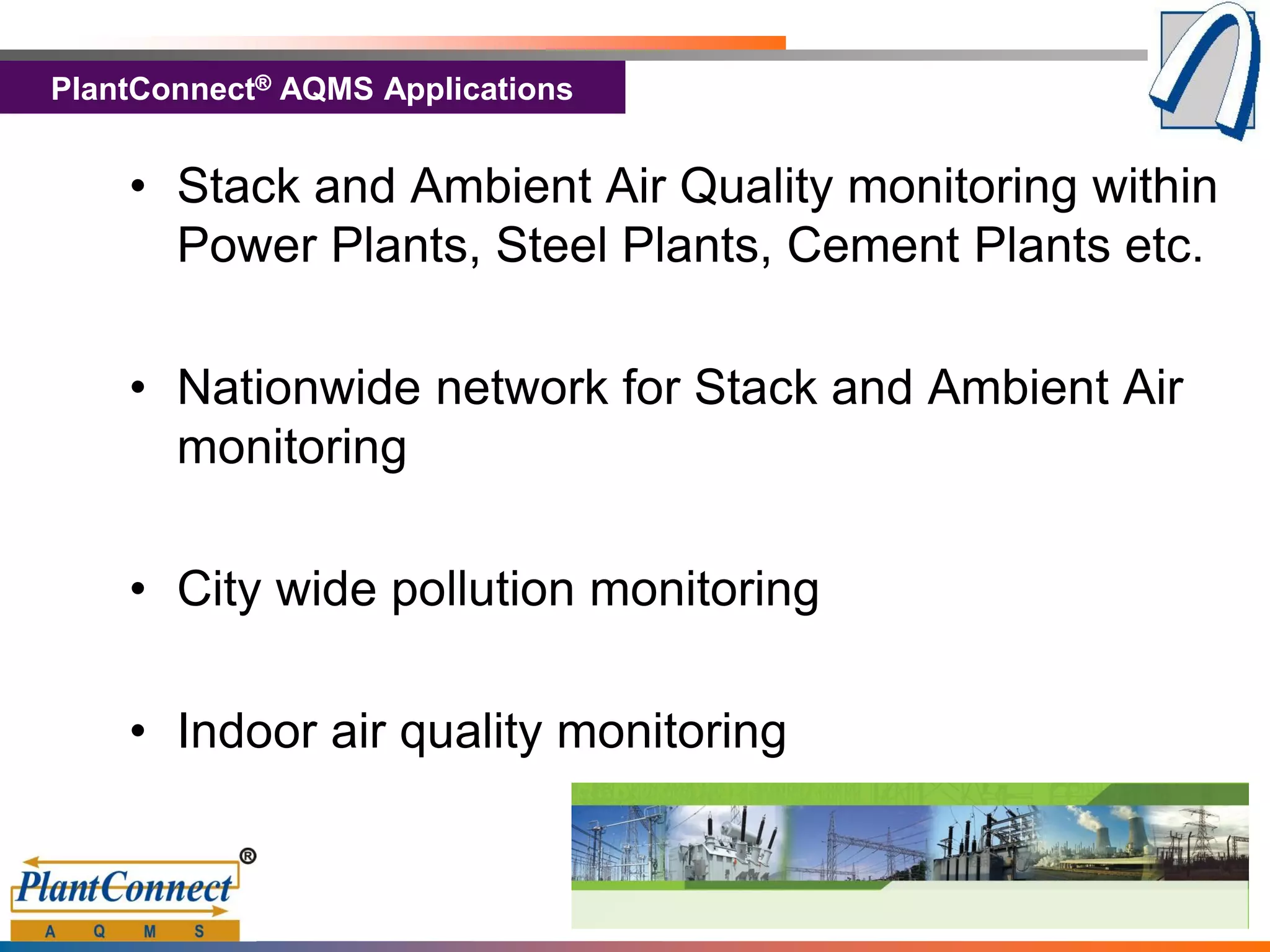 PlantConnect® AQMS Applications

• Stack and Ambient Air Quality monitoring within Power Plants, Steel Plants, Cement Plants etc.

• Nationwide network for Stack and Ambient Air monitoring

• City wide pollution monitoring

• Indoor air quality monitoring

PlantConnect®
A Q M S